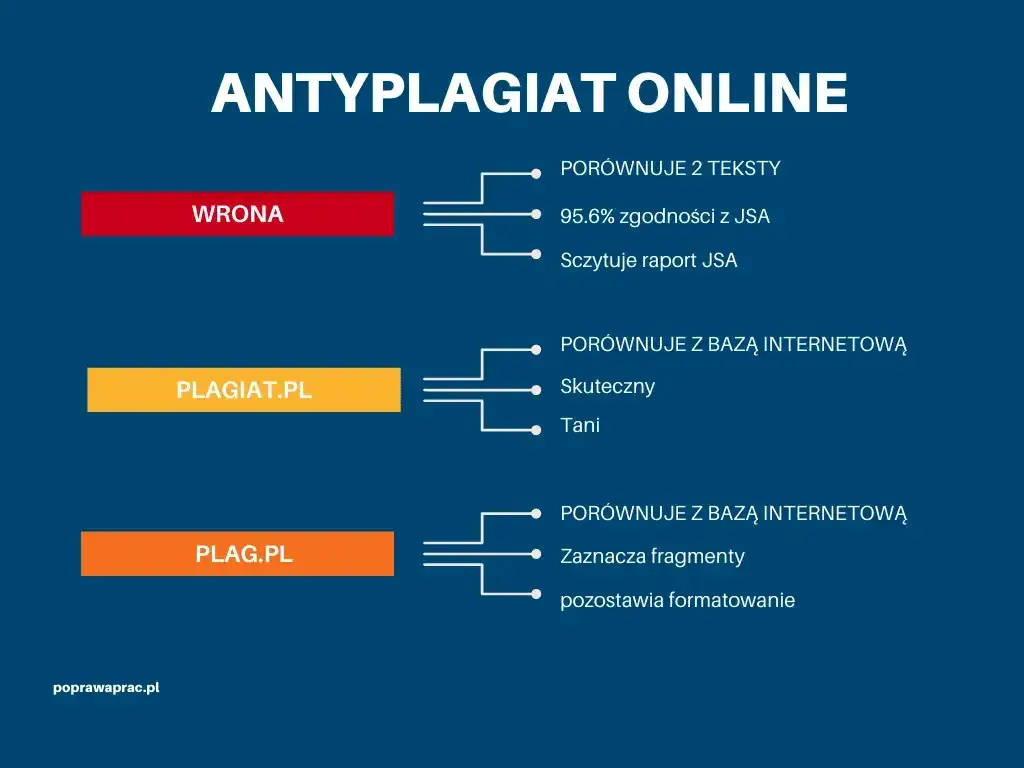 ANTYPLAGIAT ONLINE

WRONA

PORÓWNUJE 2 TEKSTY

95.6% zgodności z JSA

Sczytuje raport JSA

PLAGIAT.PL

PORÓWNUJE Z BAZĄ INTERNETOWĄ

Skuteczny

Tani

PLAG.PL

PORÓWNUJE Z BAZĄ INTERNETOWĄ

Zaznacza fragmenty

pozostawia formatowanie

poprawaprac.pl